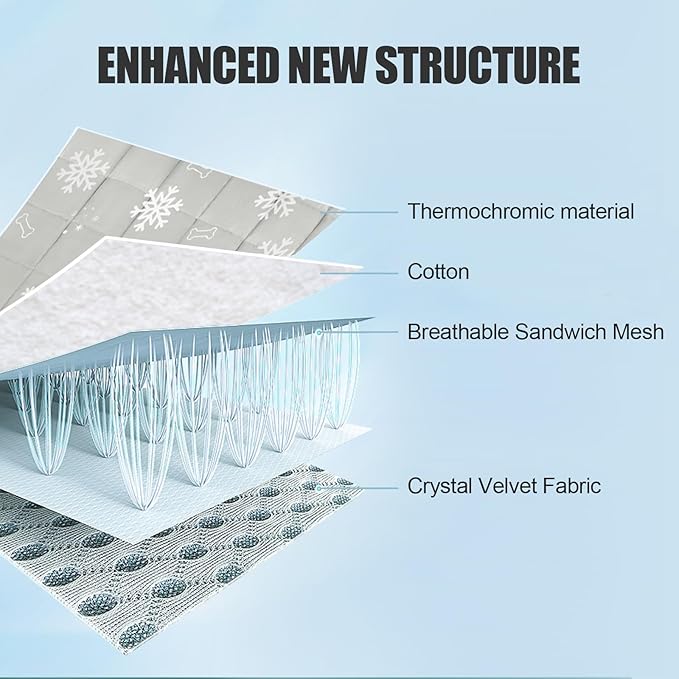 ENHANCED NEW STRUCTURE

Thermochromic material

Cotton

Breathable Sandwich Mesh

Crystal Velvet Fabric